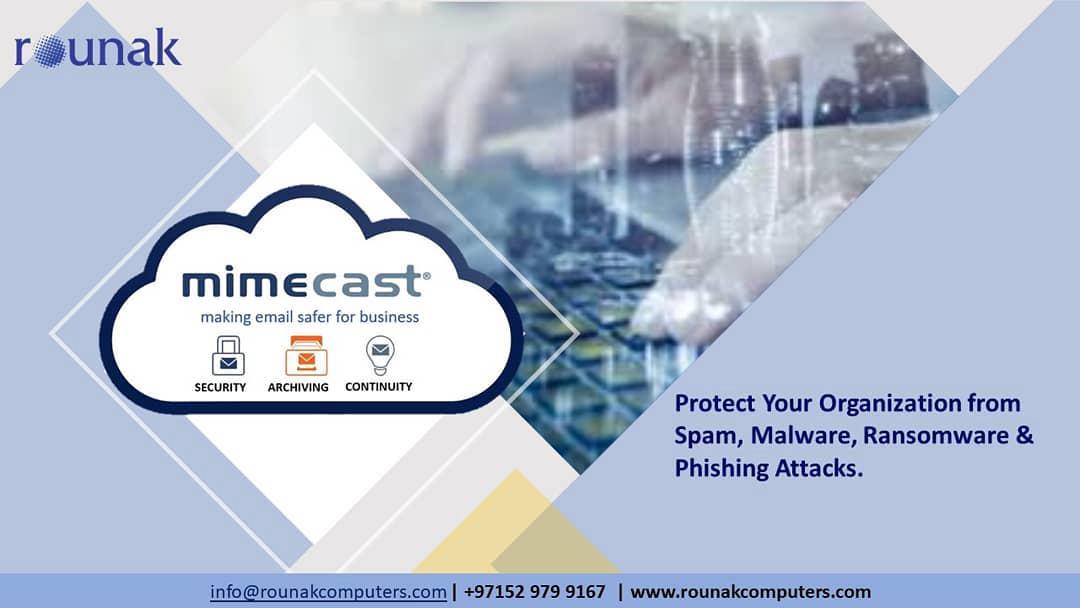 rounak

mimecast®
making email safer for business

SECURITY ARCHIVING CONTINUITY

Protect Your Organization from Spam, Malware, Ransomware & Phishing Attacks.

info@rounakcomputers.com | +97152 979 9167 | www.rounakcomputers.com